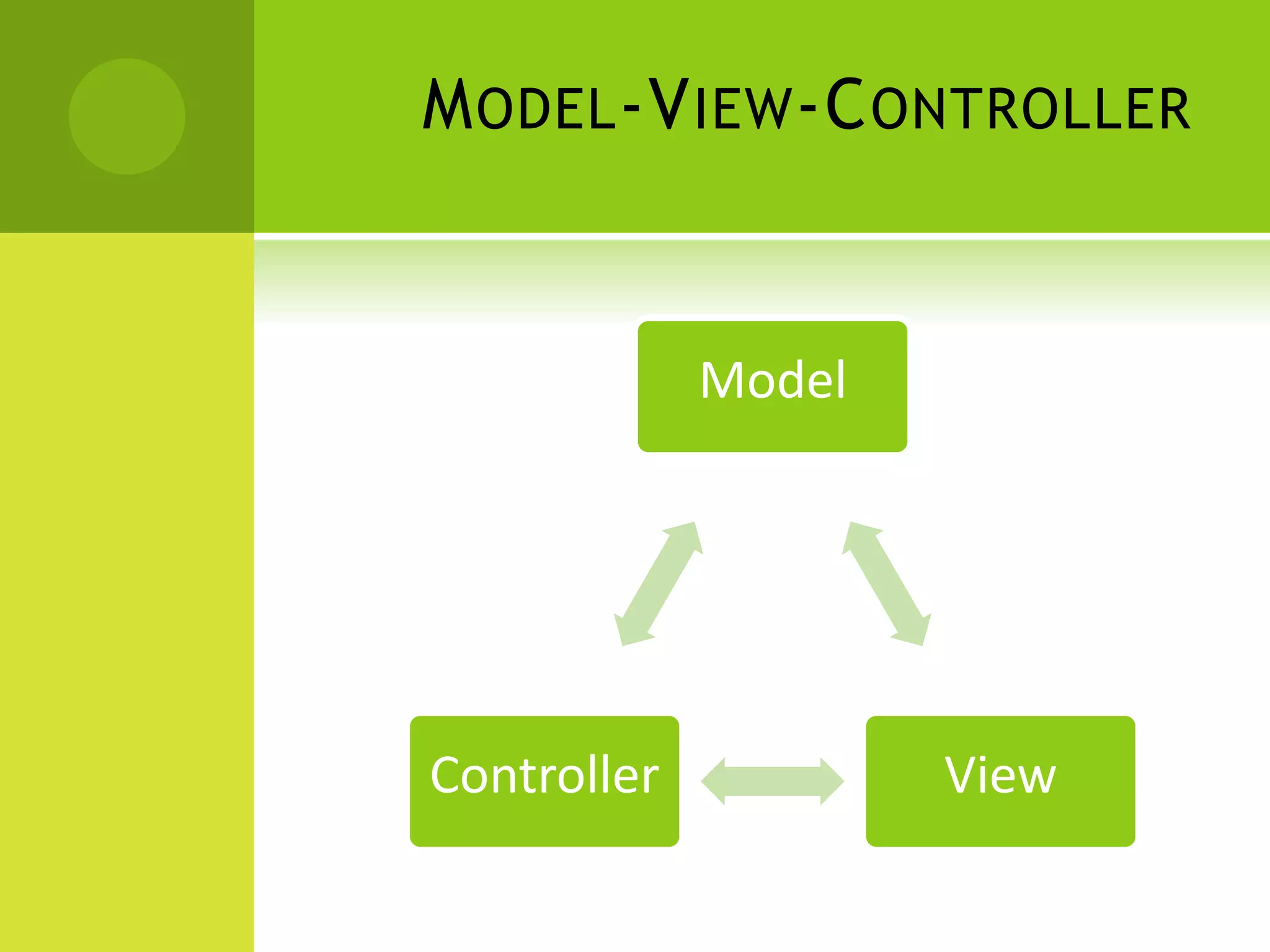 MODEL-VIEW-CONTROLLER

Model

Controller

View